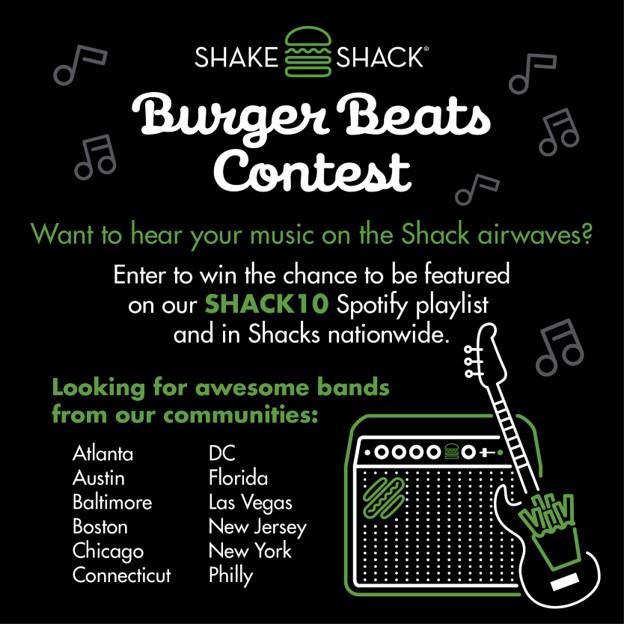 SHAKE SHACK®

Burger Beats Contest

Want to hear your music on the Shack airwaves?

Enter to win the chance to be featured on our SHACK10 Spotify playlist and in Shacks nationwide.

Looking for awesome bands from our communities:

Atlanta
Austin
Baltimore
Boston
Chicago
Connecticut

DC
Florida
Las Vegas
New Jersey
New York
Philly